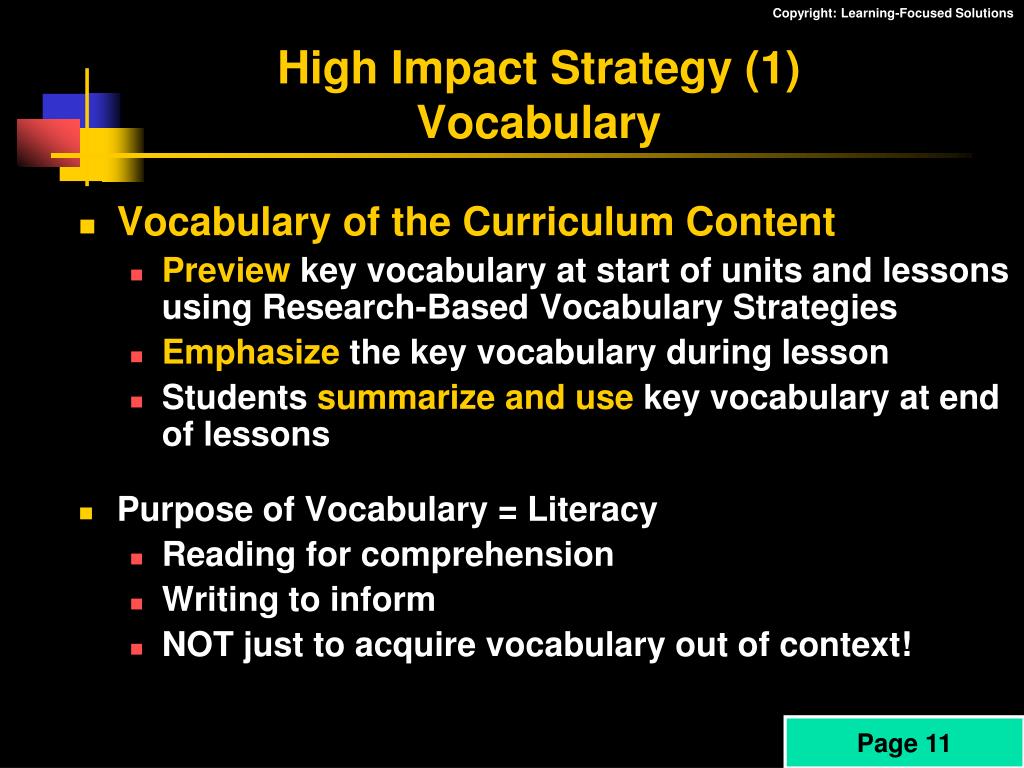 Copyright: Learning-Focused Solutions

High Impact Strategy (1)
Vocabulary

- Vocabulary of the Curriculum Content
  - Preview key vocabulary at start of units and lessons using Research-Based Vocabulary Strategies
  - Emphasize the key vocabulary during lesson
  - Students summarize and use key vocabulary at end of lessons

- Purpose of Vocabulary = Literacy
  - Reading for comprehension
  - Writing to inform
  - NOT just to acquire vocabulary out of context!

Page 11